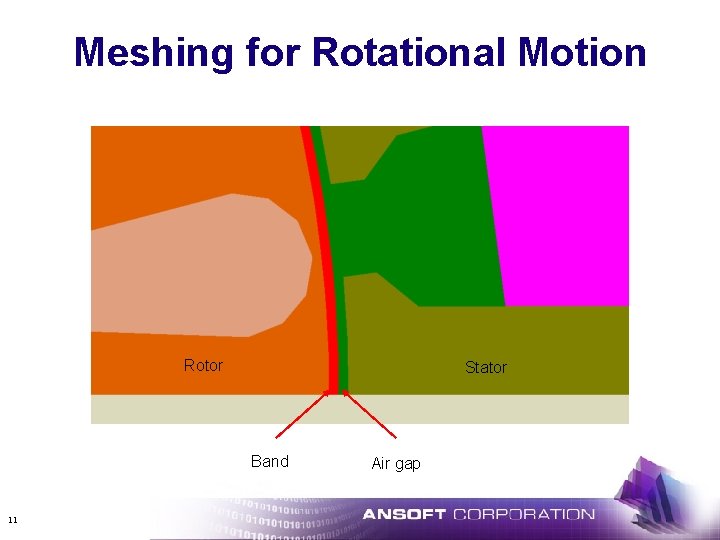 Meshing for Rotational Motion

Rotor

Stator

Band

Air gap

11

ANSOFT CORPORATION